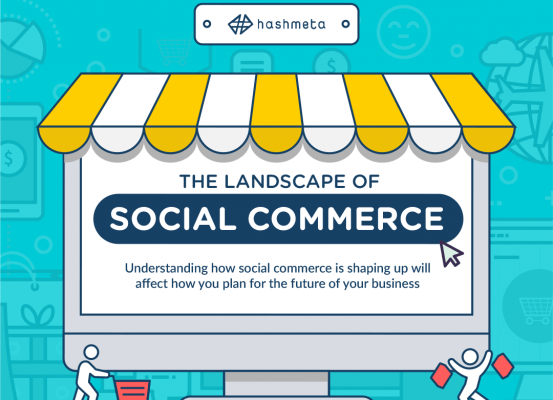 hashmeta

THE LANDSCAPE OF

SOCIAL COMMERCE

Understanding how social commerce is shaping up will affect how you plan for the future of your business